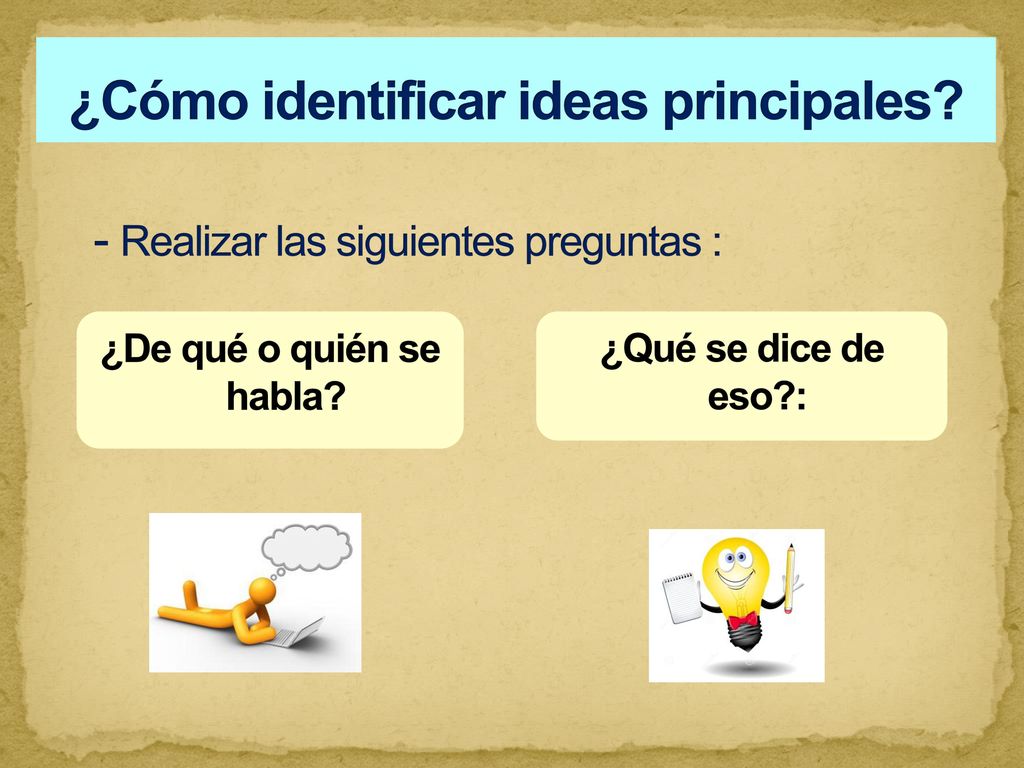 ¿Cómo identificar ideas principales?

- Realizar las siguientes preguntas :

¿De qué o quién se habla?

¿Qué se dice de eso?: